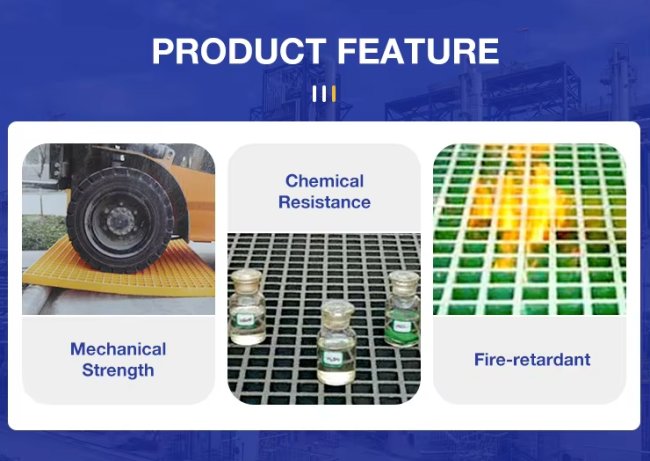 PRODUCT FEATURE

Mechanical Strength

Chemical Resistance

Fire-retardant